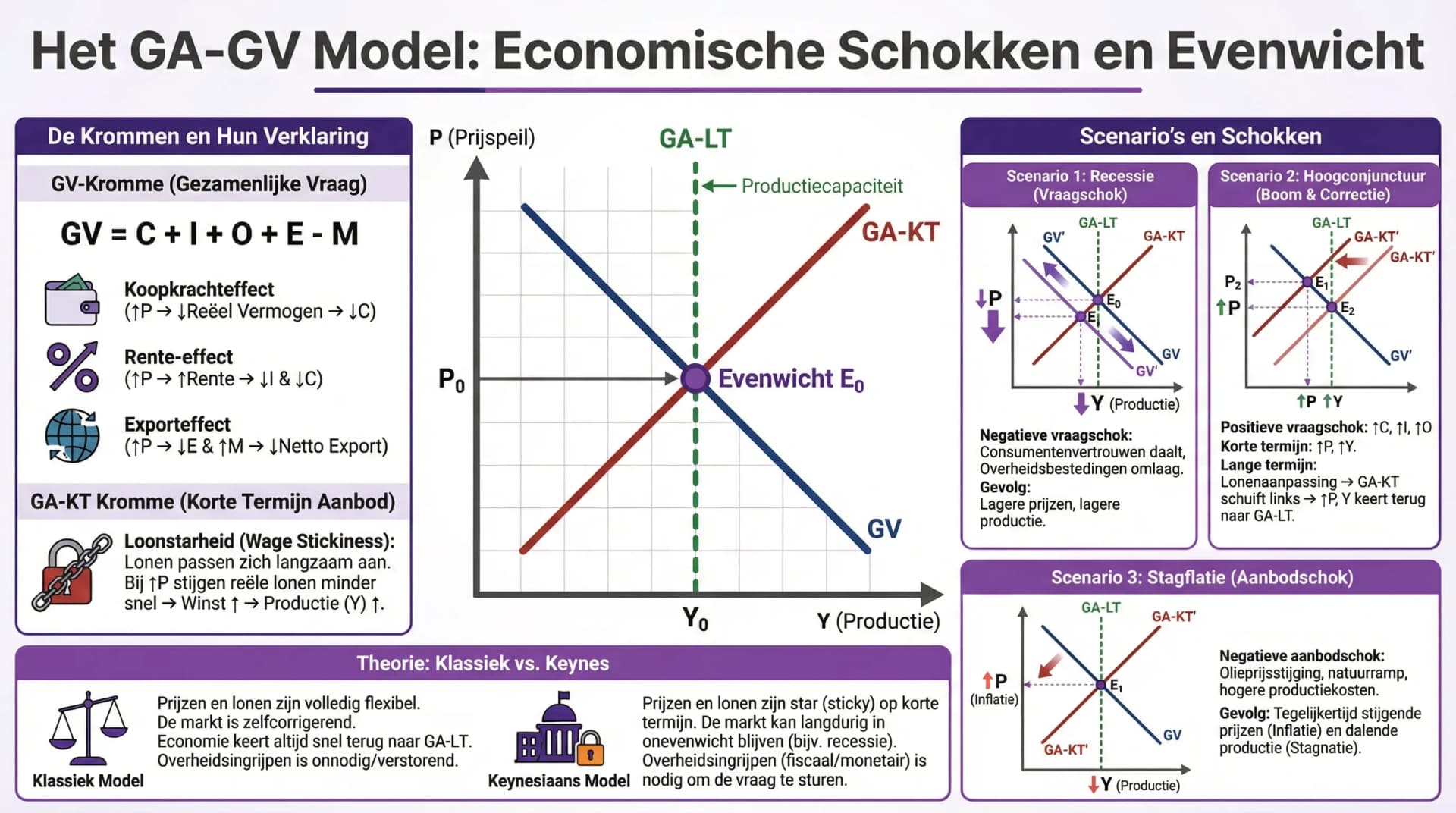 Het GA-GV Model: Economische Schokken en Evenwicht

De Krommen en Hun Verklaring

GV-Kromme (Gezamenlijke Vraag)

GV = C + I + O + E - M

Koopkrachteffect
(↑P → ↓Reëel Vermogen → ↓C)

Rente-effect
(↑P → ↑Rente → ↓I & ↓C)

Exporteffect
(↑P → ↓E & ↑M → ↓Netto Export)

GA-KT Kromme (Korte Termijn Aanbod)

Loonstarheid (Wage Stickiness):
Lonen passen zich langzaam aan. Bij ↑P stijgen reële lonen minder snel → Winst ↑ → Productie (Y) ↑.

P (Prijspeil)
GA-LT
Productiecapaciteit
GA-KT
$P_0$
Evenwicht $E_0$
GV
$Y_0$
Y (Productie)

Scenario's en Schokken

Scenario 1: Recessie (Vraagschok)

GA-LT
GV'
GA-KT
↓P
$E_0$
$E_1$
GV
GV'
↓Y (Productie)

Negatieve vraagschok:
Consumentenvertrouwen daalt, Overheidsbestedingen omlaag.
Gevolg:
Lagere prijzen, lagere productie.

Scenario 2: Hoogconjunctuur (Boom & Correctie)

GA-LT
GA-KT'
GA-KT'
$P_2$
↑P
$E_1$
$E_2$
GV'
↑P ↑Y

Positieve vraagschok: ↑C, ↑I, ↑O
Korte termijn: ↑P, ↑Y.
Lange termijn:
Lonenaanpassing → GA-KT schuift links → ↑P, Y keert terug naar GA-LT.

Scenario 3: Stagflatie (Aanbodschok)

GA-LT
GA-KT'
↑P
(Inflatie)
$E_1$
GV
GA-KT'
↓Y (Productie)

Negatieve aanbodschok:
Olieprijsstijging, natuurramp, hogere productiekosten.
Gevolg: Tegelijkertijd stijgende prijzen (Inflatie) en dalende productie (Stagnatie).

Theorie: Klassiek vs. Keynes

Klassiek Model

Prijzen en lonen zijn volledig flexibel.
De markt is zelfcorrigerend.
Economie keert altijd snel terug naar GA-LT.
Overheidsingrijpen is onnodig/verstorend.

Keynesiaans Model

Prijzen en lonen zijn star (sticky) op korte termijn. De markt kan langdurig in onevenwicht blijven (bijv. recessie). Overheidsingrijpen (fiscaal/monetair) is nodig om de vraag te sturen.